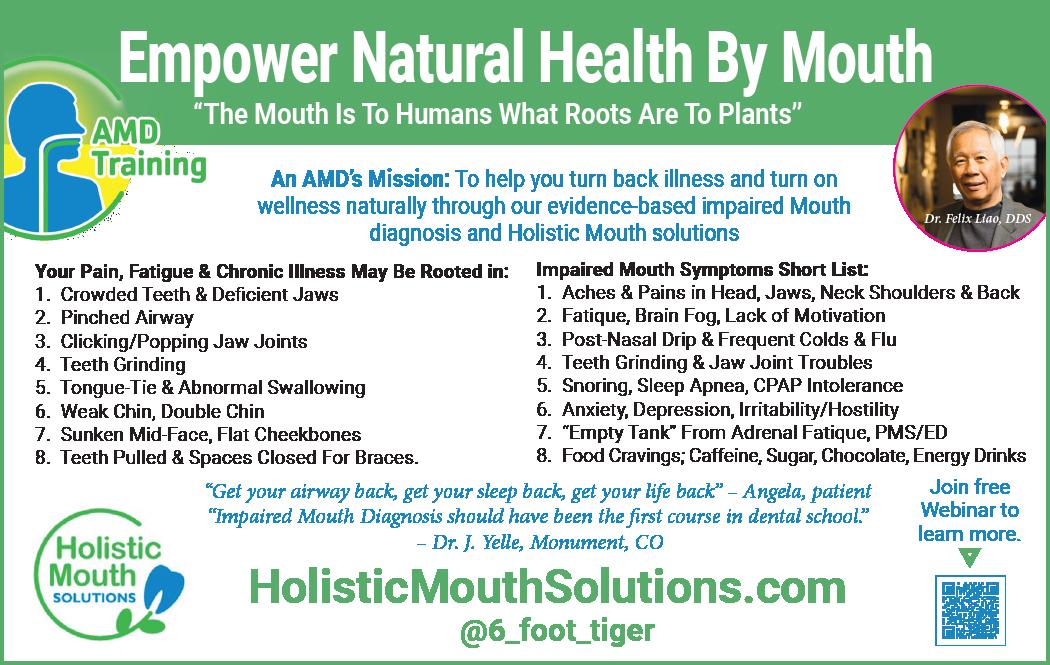 Empower Natural Health By Mouth

"The Mouth Is To Humans What Roots Are To Plants"

AMD Training

Dr. Felix Liao, DDS

An AMD's Mission: To help you turn back illness and turn on wellness naturally through our evidence-based impaired Mouth diagnosis and Holistic Mouth solutions

Your Pain, Fatigue & Chronic Illness May Be Rooted in:
1. Crowded Teeth & Deficient Jaws
2. Pinched Airway
3. Clicking/Popping Jaw Joints
4. Teeth Grinding
5. Tongue-Tie & Abnormal Swallowing
6. Weak Chin, Double Chin
7. Sunken Mid-Face, Flat Cheekbones
8. Teeth Pulled & Spaces Closed For Braces.

Impaired Mouth Symptoms Short List:
1. Aches & Pains in Head, Jaws, Neck Shoulders & Back
2. Fatique, Brain Fog, Lack of Motivation
3. Post-Nasal Drip & Frequent Colds & Flu
4. Teeth Grinding & Jaw Joint Troubles
5. Snoring, Sleep Apnea, CPAP Intolerance
6. Anxiety, Depression, Irritability/Hostility
7. "Empty Tank" From Adrenal Fatique, PMS/ED
8. Food Cravings; Caffeine, Sugar, Chocolate, Energy Drinks

"Get your airway back, get your sleep back, get your life back" – Angela, patient
"Impaired Mouth Diagnosis should have been the first course in dental school." – Dr. J. Yelle, Monument, CO

Join free Webinar to learn more.

Holistic Mouth SOLUTIONS

HolisticMouthSolutions.com

@6_foot_tiger